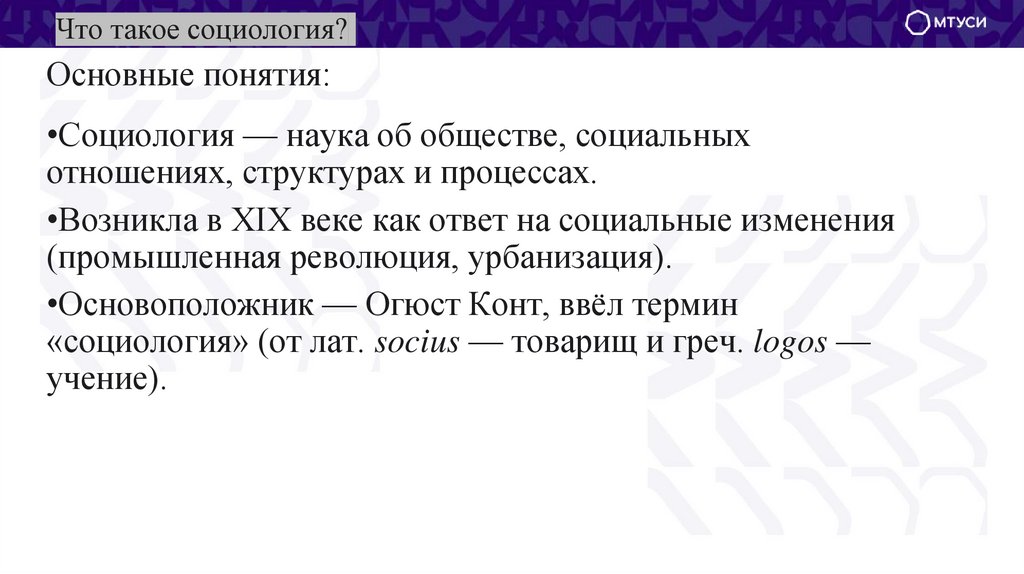 Что такое социология?

МТУСИ

Основные понятия:

•Социология — наука об обществе, социальных отношениях, структурах и процессах.

•Возникла в XIX веке как ответ на социальные изменения (промышленная революция, урбанизация).

•Основоположник — Огюст Конт, ввёл термин «социология» (от лат. socius — товарищ и греч. logos — учение).